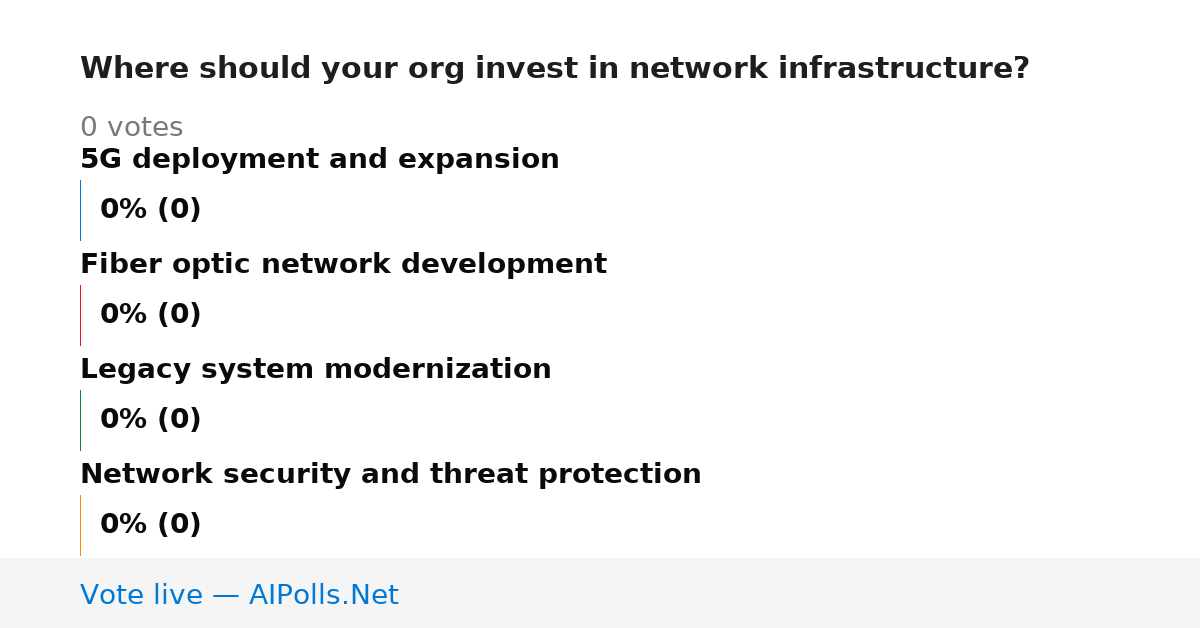 Where should your org invest in network infrastructure?

0 votes

5G deployment and expansion

0% (0)

Fiber optic network development

0% (0)

Legacy system modernization

0% (0)

Network security and threat protection

0% (0)

Vote live — AIPolls.Net